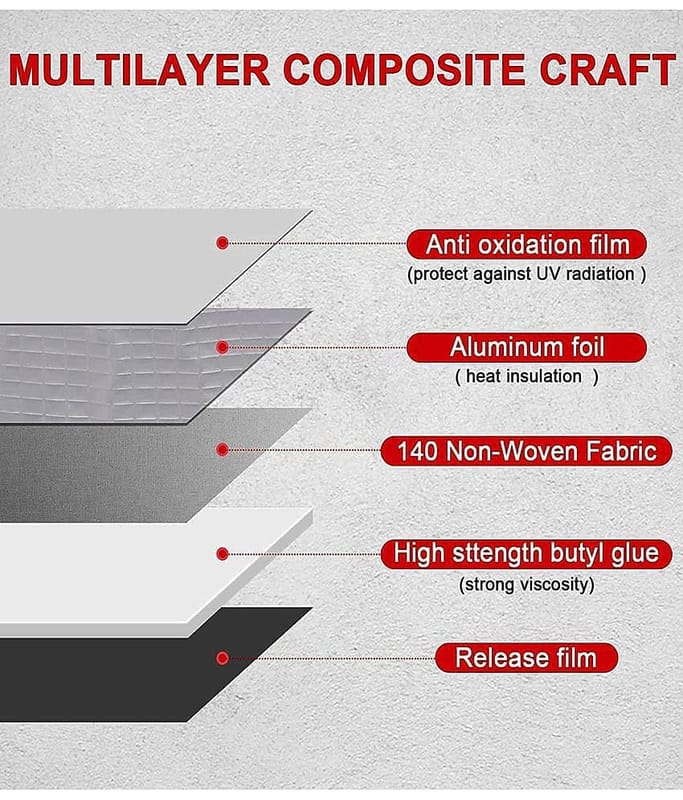 MULTILAYER COMPOSITE CRAFT

Anti oxidation film
(protect against UV radiation )

Aluminum foil
( heat insulation )

140 Non-Woven Fabric

High sttength butyl glue
(strong viscosity)

Release film